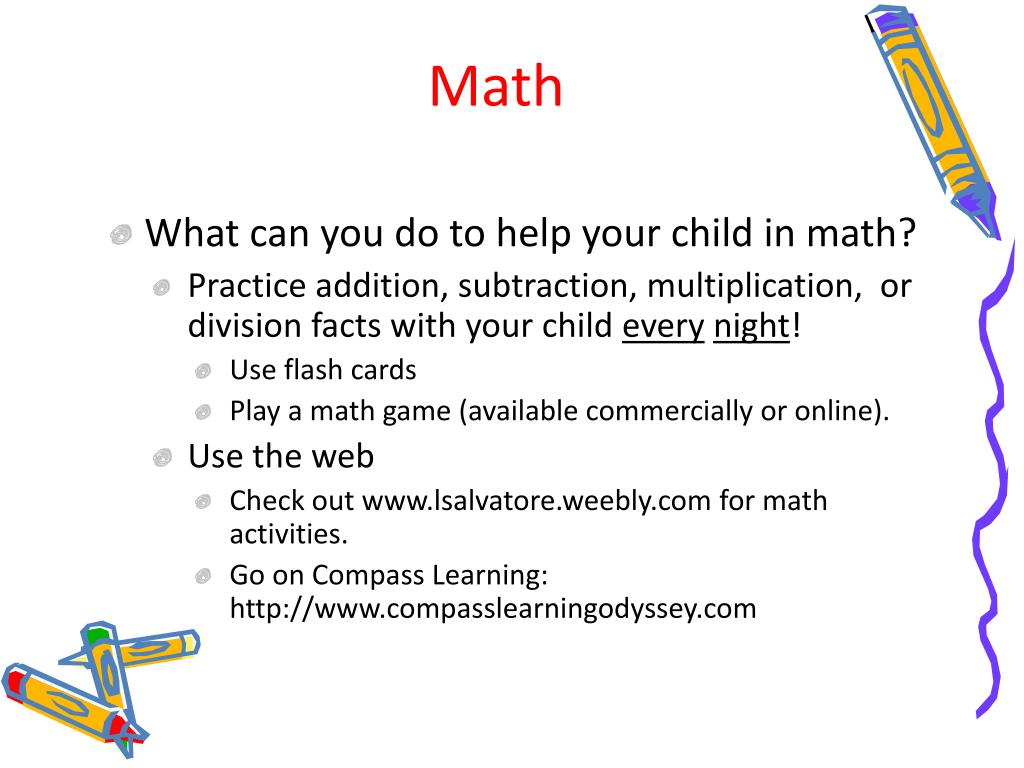 Math

What can you do to help your child in math?

Practice addition, subtraction, multiplication, or division facts with your child every night!

Use flash cards

Play a math game (available commercially or online).

Use the web

Check out www.lsalvatore.weebly.com for math activities.

Go on Compass Learning: http://www.compasslearningodyssey.com